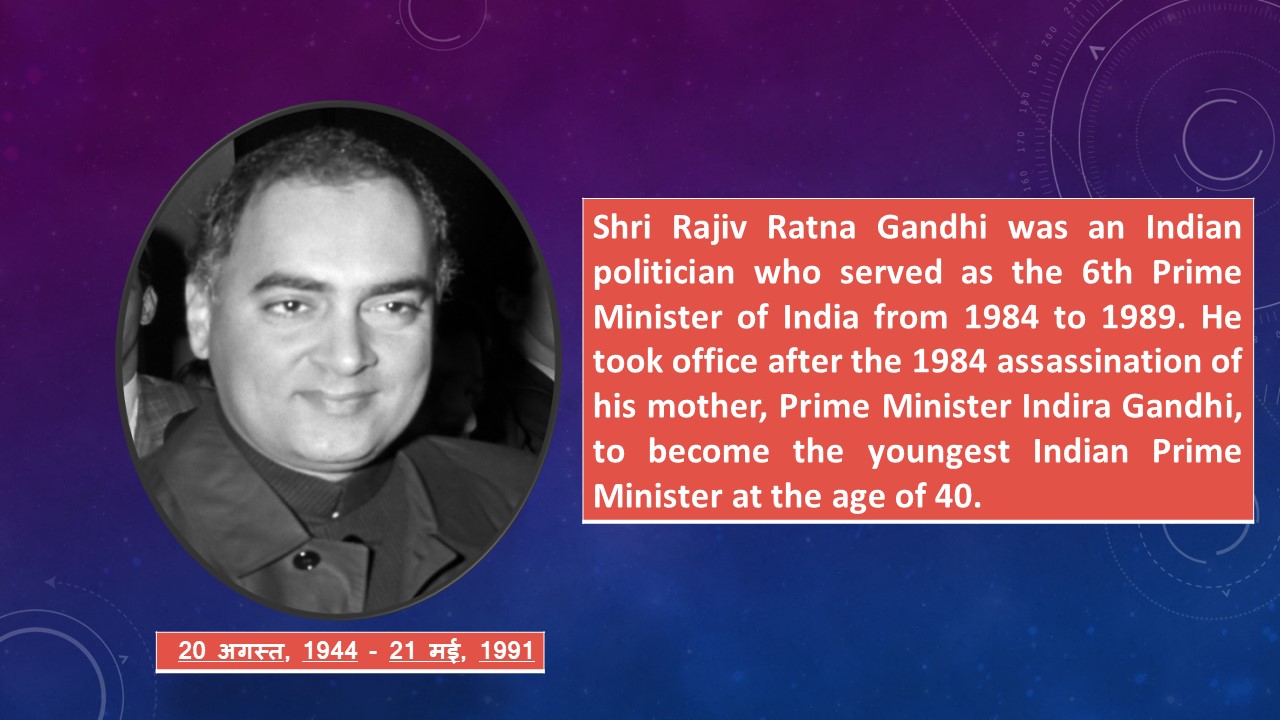 Shri Rajiv Ratna Gandhi was an Indian politician who served as the 6th Prime Minister of India from 1984 to 1989. He took office after the 1984 assassination of his mother, Prime Minister Indira Gandhi, to become the youngest Indian Prime Minister at the age of 40.

20 अगस्त, 1944 - 21 मई, 1991